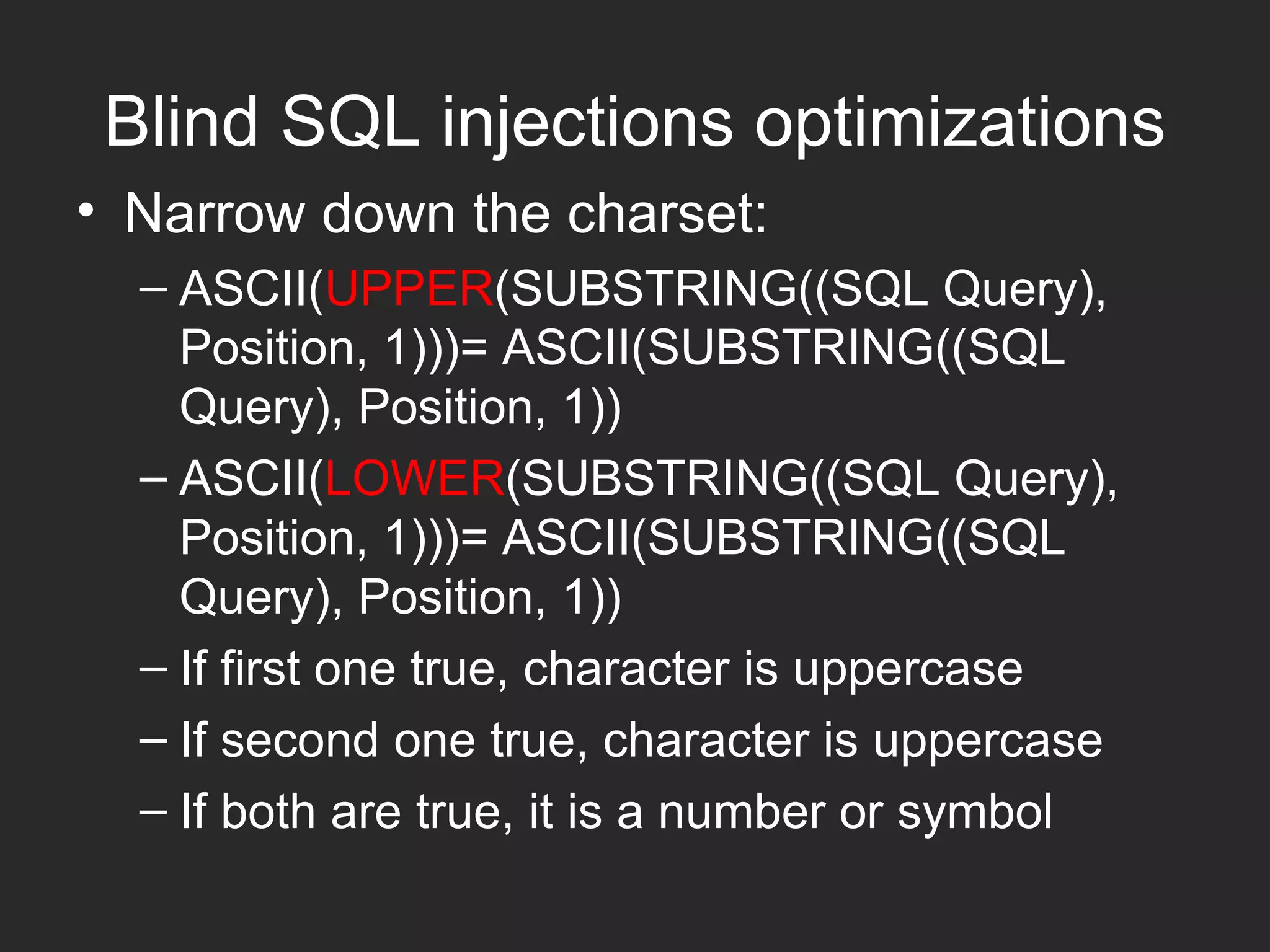 Blind SQL injections optimizations

• Narrow down the charset:

– ASCII(UPPER(SUBSTRING((SQL Query), Position, 1)))= ASCII(SUBSTRING((SQL Query), Position, 1))

– ASCII(LOWER(SUBSTRING((SQL Query), Position, 1)))= ASCII(SUBSTRING((SQL Query), Position, 1))

– If first one true, character is uppercase

– If second one true, character is uppercase

– If both are true, it is a number or symbol